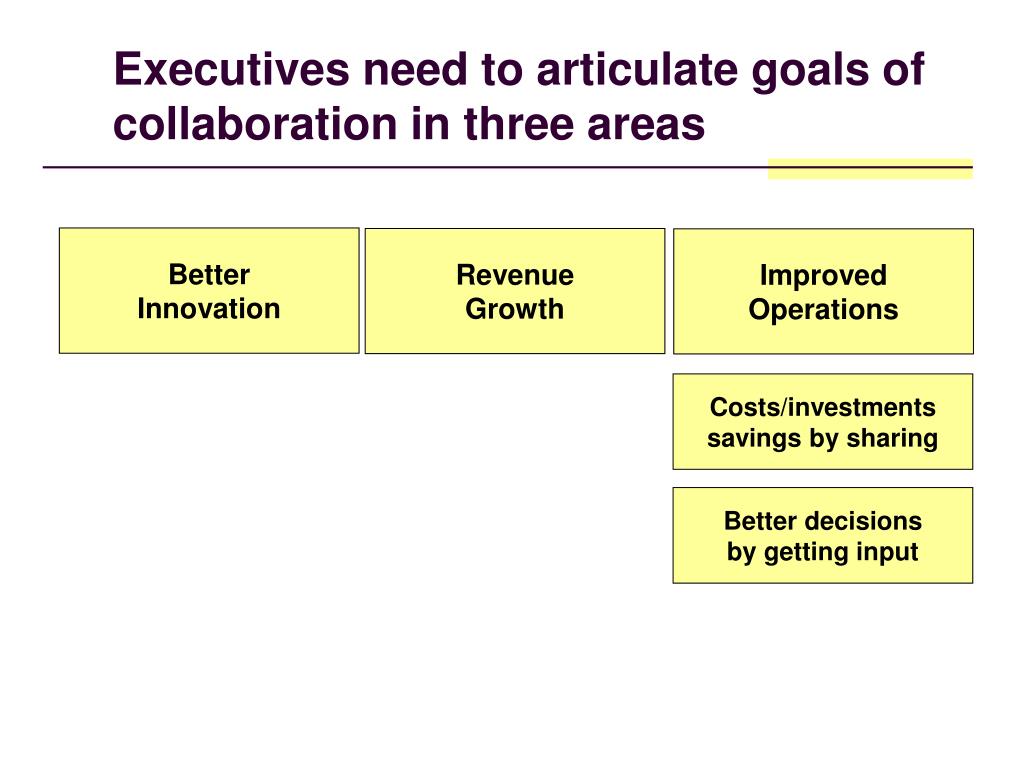 Executives need to articulate goals of collaboration in three areas

Better Innovation

Revenue Growth

Improved Operations

Costs/investments savings by sharing

Better decisions by getting input